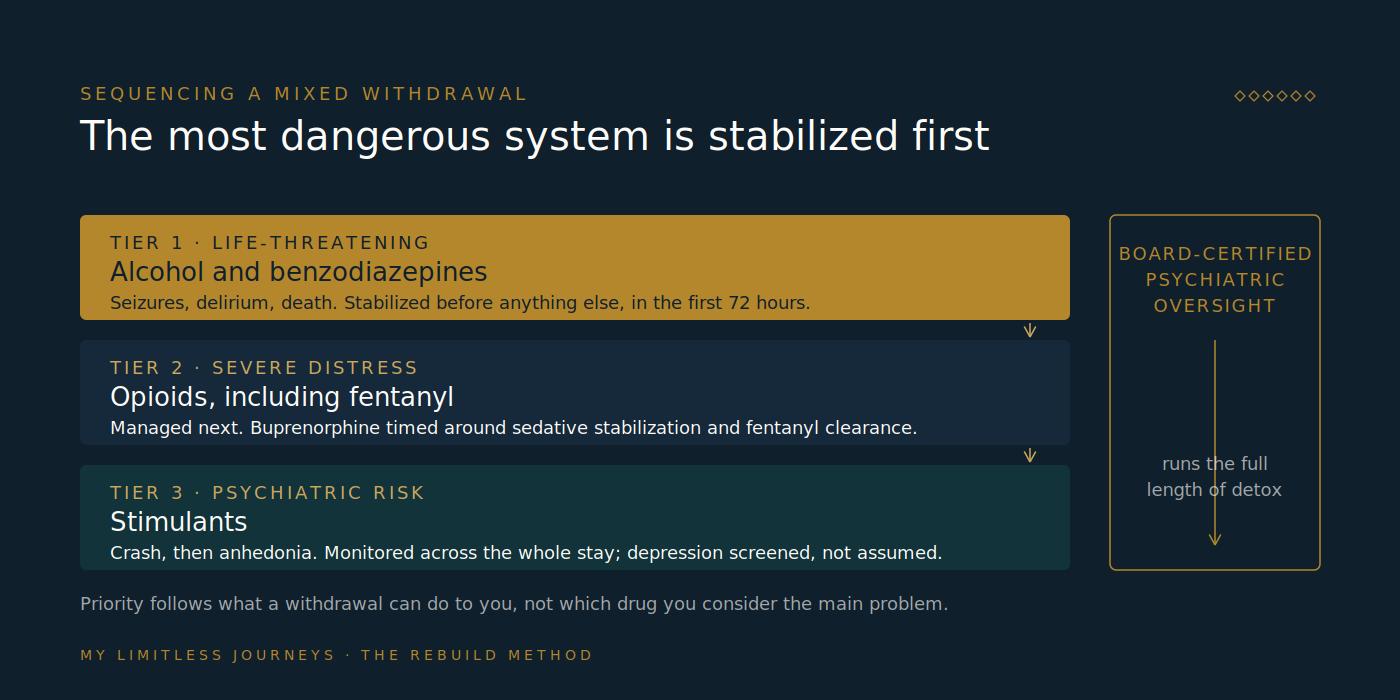 SEQUENCING A MIXED WITHDRAWAL

◇◇◇◇◇◇

The most dangerous system is stabilized first

TIER 1 · LIFE-THREATENING
Alcohol and benzodiazepines
Seizures, delirium, death. Stabilized before anything else, in the first 72 hours.

TIER 2 · SEVERE DISTRESS
Opioids, including fentanyl
Managed next. Buprenorphine timed around sedative stabilization and fentanyl clearance.

TIER 3 · PSYCHIATRIC RISK
Stimulants
Crash, then anhedonia. Monitored across the whole stay; depression screened, not assumed.

BOARD-CERTIFIED PSYCHIATRIC OVERSIGHT

runs the full length of detox

Priority follows what a withdrawal can do to you, not which drug you consider the main problem.

MY LIMITLESS JOURNEYS · THE REBUILD METHOD